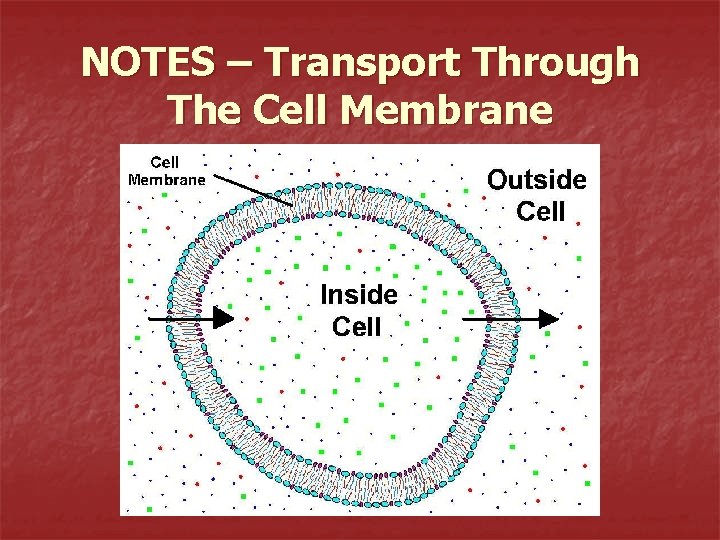 NOTES – Transport Through The Cell Membrane

Cell Membrane

Outside Cell

Inside Cell